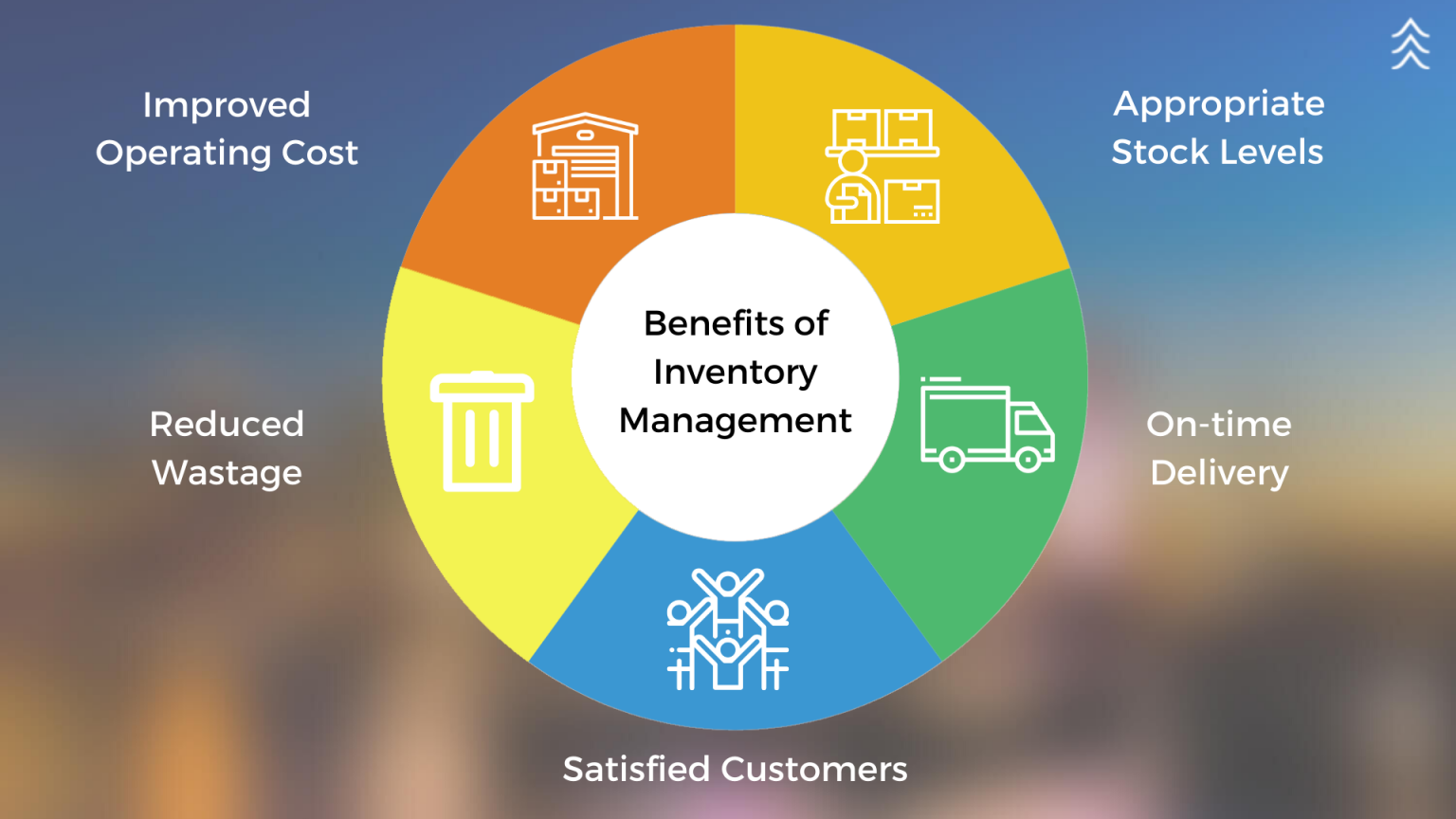 Improved Operating Cost

Appropriate Stock Levels

Benefits of Inventory Management

Reduced Wastage

On-time Delivery

Satisfied Customers